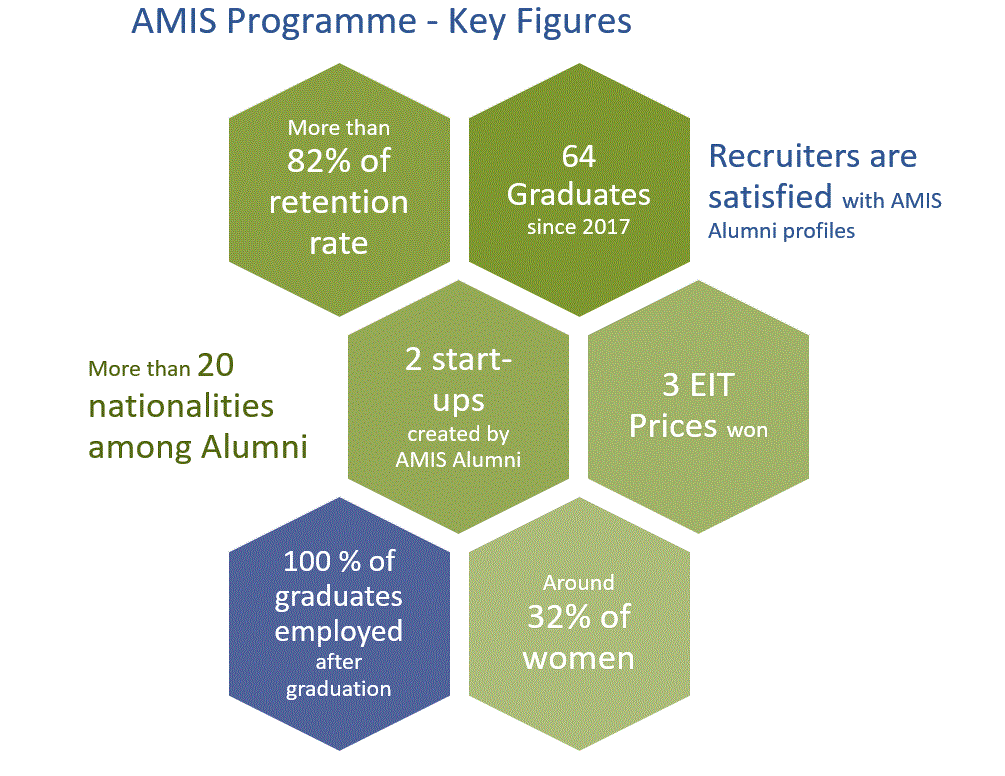 AMIS Programme - Key Figures

More than 82% of retention rate

64 Graduates since 2017

Recruiters are satisfied with AMIS Alumni profiles

More than 20 nationalities among Alumni

2 start-ups created by AMIS Alumni

3 EIT Prices won

100 % of graduates employed after graduation

Around 32% of women